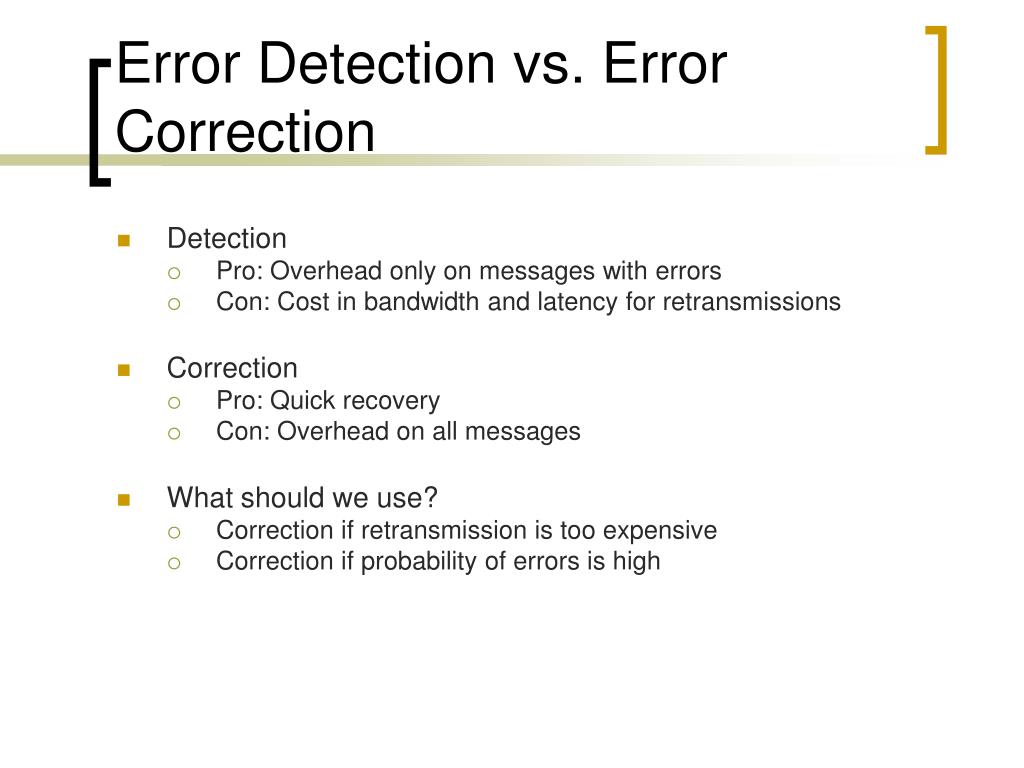 Error Detection vs. Error Correction

Detection
Pro: Overhead only on messages with errors
Con: Cost in bandwidth and latency for retransmissions

Correction
Pro: Quick recovery
Con: Overhead on all messages

What should we use?
Correction if retransmission is too expensive
Correction if probability of errors is high